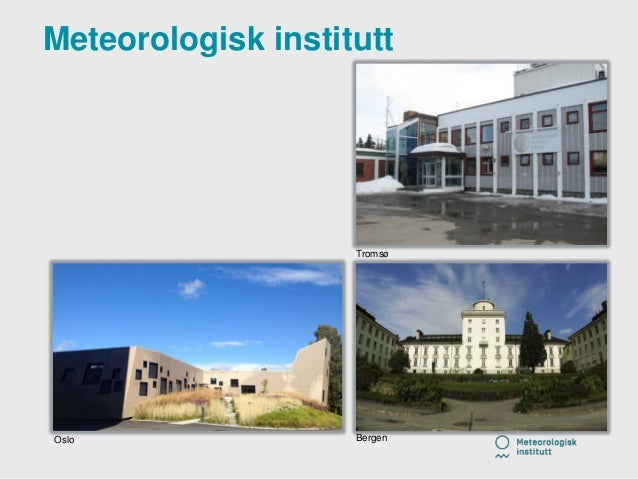 Meteorologisk institutt

Tromsø

Oslo

Bergen

Meteorologisk institutt